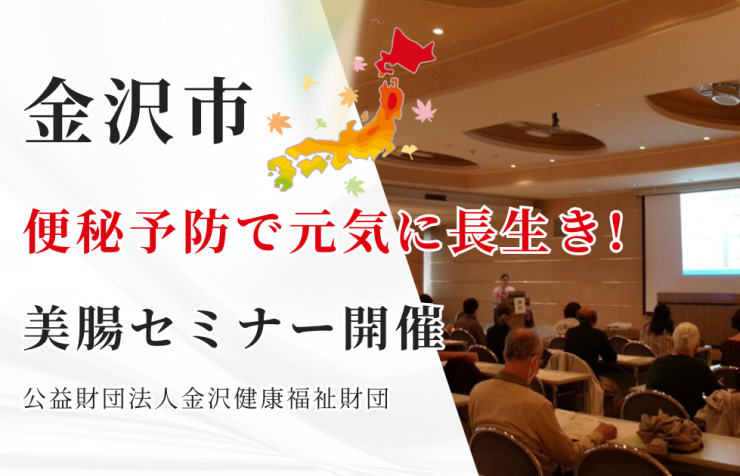 金沢市

便秘予防で元気に長生き!

美腸セミナー開催

公益財団法人金沢健康福祉財団